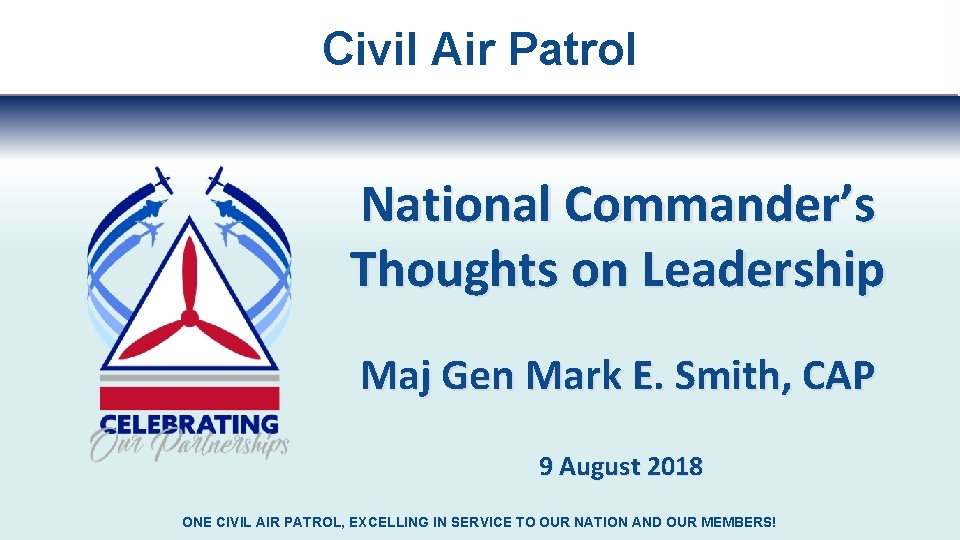 Civil Air Patrol

CELEBRATING
Our Partnerships

National Commander's Thoughts on Leadership

Maj Gen Mark E. Smith, CAP

9 August 2018

ONE CIVIL AIR PATROL, EXCELLING IN SERVICE TO OUR NATION AND OUR MEMBERS!